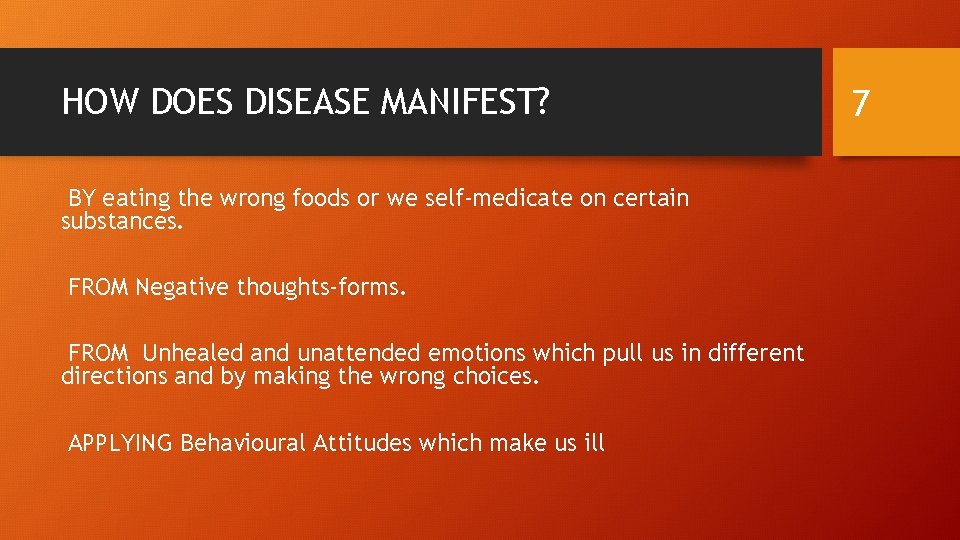 HOW DOES DISEASE MANIFEST?

7

BY eating the wrong foods or we self-medicate on certain substances.

FROM Negative thoughts-forms.

FROM Unhealed and unattended emotions which pull us in different directions and by making the wrong choices.

APPLYING Behavioural Attitudes which make us ill